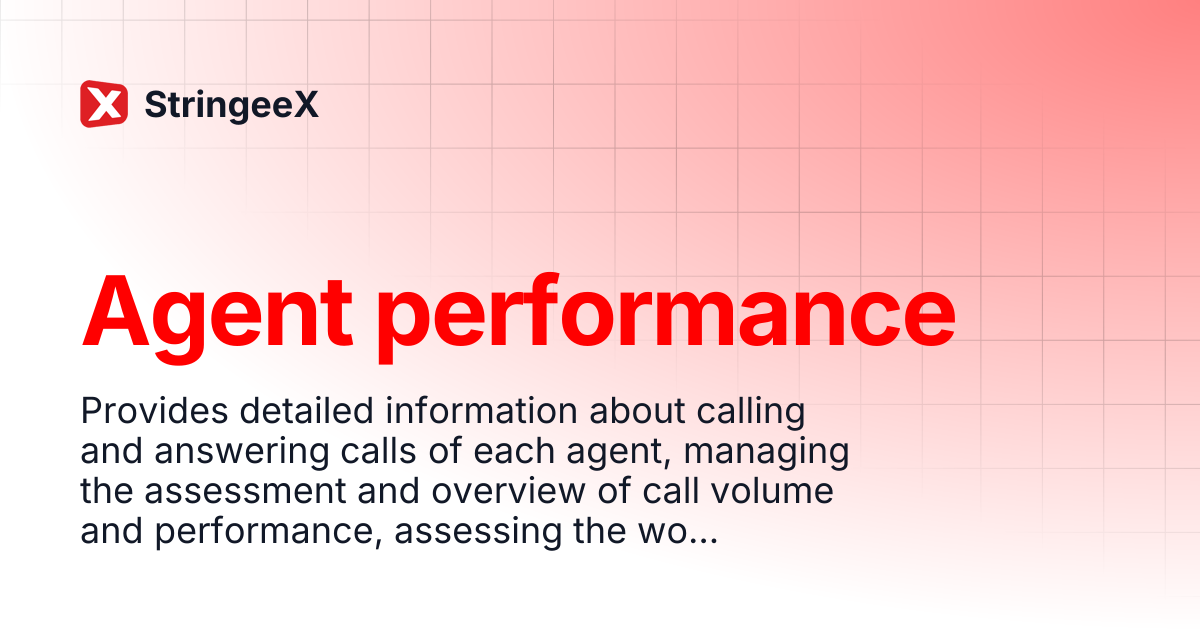 StringeeX

Agent performance

Provides detailed information about calling and answering calls of each agent, managing the assessment and overview of call volume and performance, assessing the wo...